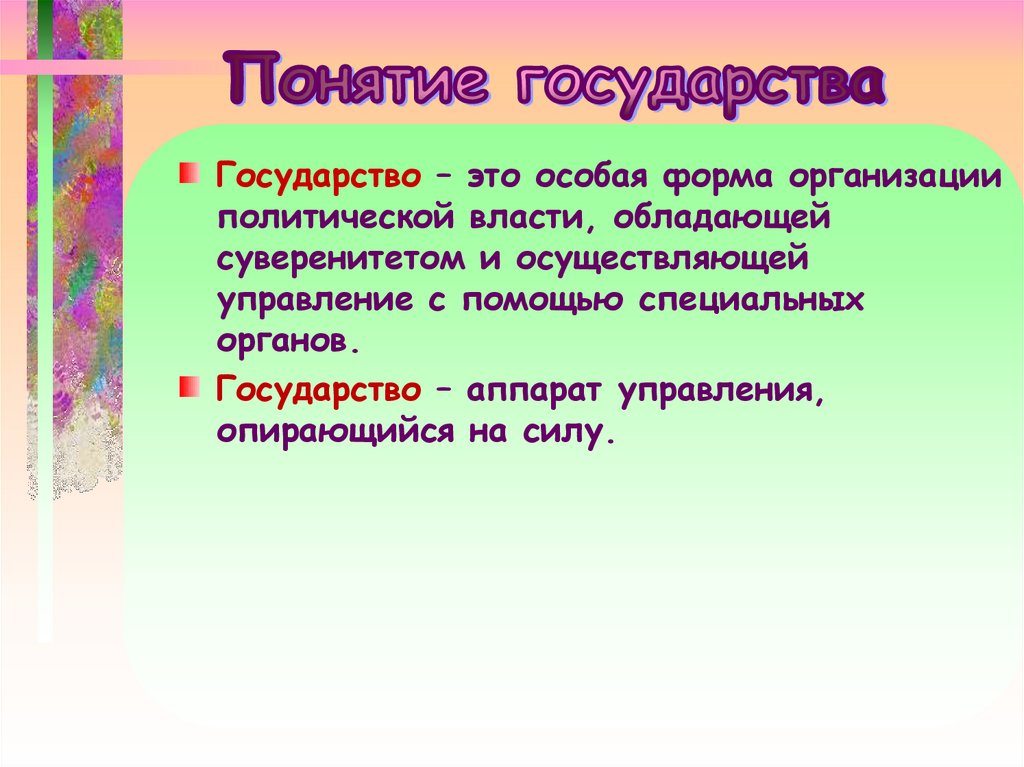 Понятие государства

Государство – это особая форма организации политической власти, обладающей суверенитетом и осуществляющей управление с помощью специальных органов.

Государство – аппарат управления, опирающийся на силу.